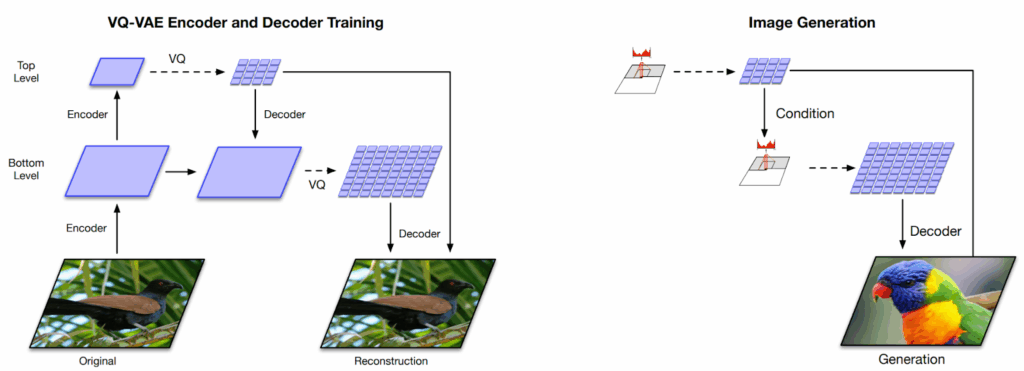 VQ-VAE Encoder and Decoder Training

Top Level

VQ

Encoder

Decoder

Bottom Level

VQ

Encoder

Decoder

Original

Reconstruction

Image Generation

Condition

Decoder

Generation